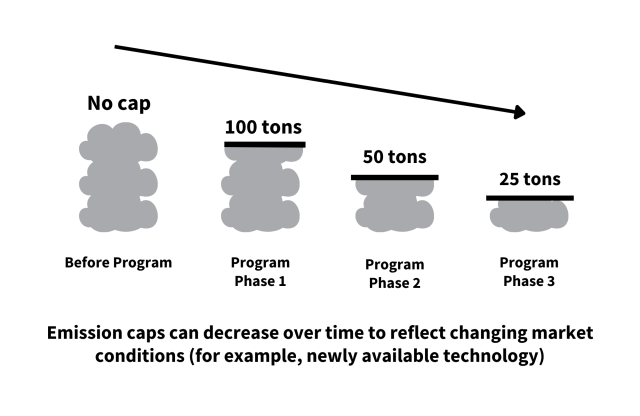 No cap

100 tons

50 tons

25 tons

Before Program

Program Phase 1

Program Phase 2

Program Phase 3

Emission caps can decrease over time to reflect changing market conditions (for example, newly available technology)